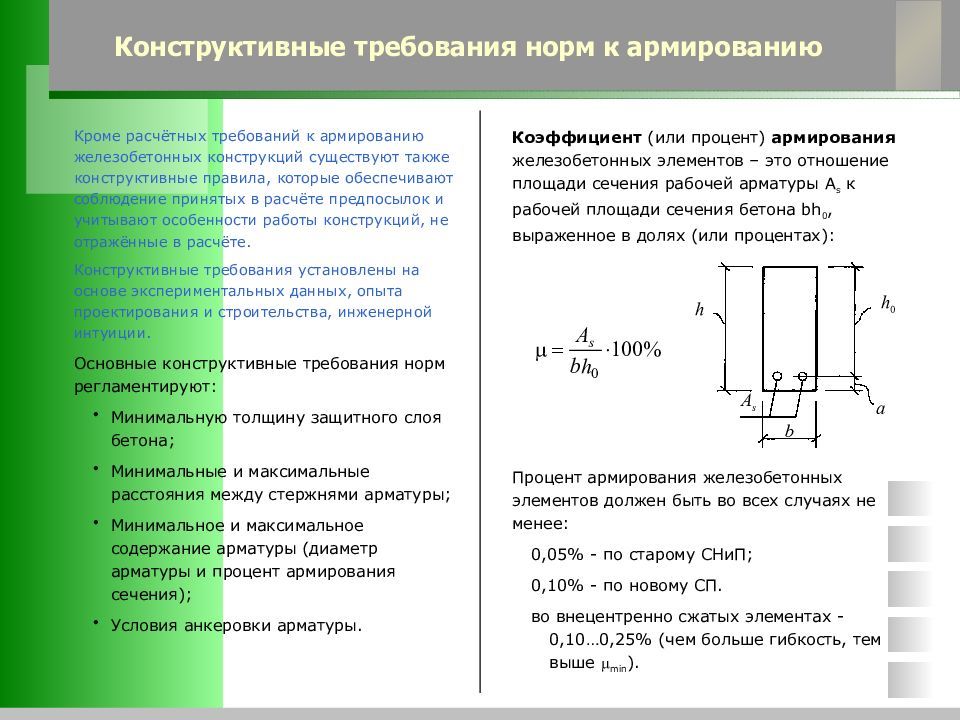 Конструктивные требования норм к армированию

Кроме расчётных требований к армированию железобетонных конструкций существуют также конструктивные правила, которые обеспечивают соблюдение принятых в расчёте предпосылок и учитывают особенности работы конструкций, не отражённые в расчёте.

Конструктивные требования установлены на основе экспериментальных данных, опыта проектирования и строительства, инженерной интуиции.

Основные конструктивные требования норм регламентируют:

• Минимальную толщину защитного слоя бетона;

• Минимальные и максимальные расстояния между стержнями арматуры;

• Минимальное и максимальное содержание арматуры (диаметр арматуры и процент армирования сечения);

• Условия анкеровки арматуры.

Коэффициент (или процент) армирования железобетонных элементов – это отношение площади сечения рабочей арматуры $A_s$ к рабочей площади сечения бетона $bh_0$, выраженное в долях (или процентах):

$\mu = \frac{A_s}{bh_0} \cdot 100\%$

$h$

$h_0$

$A_s$

$a$

$b$

Процент армирования железобетонных элементов должен быть во всех случаях не менее:

0,05% - по старому СНиП;

0,10% - по новому СП.

во внецентренно сжатых элементах - 0,10…0,25% (чем больше гибкость, тем выше $\mu_{min}$).